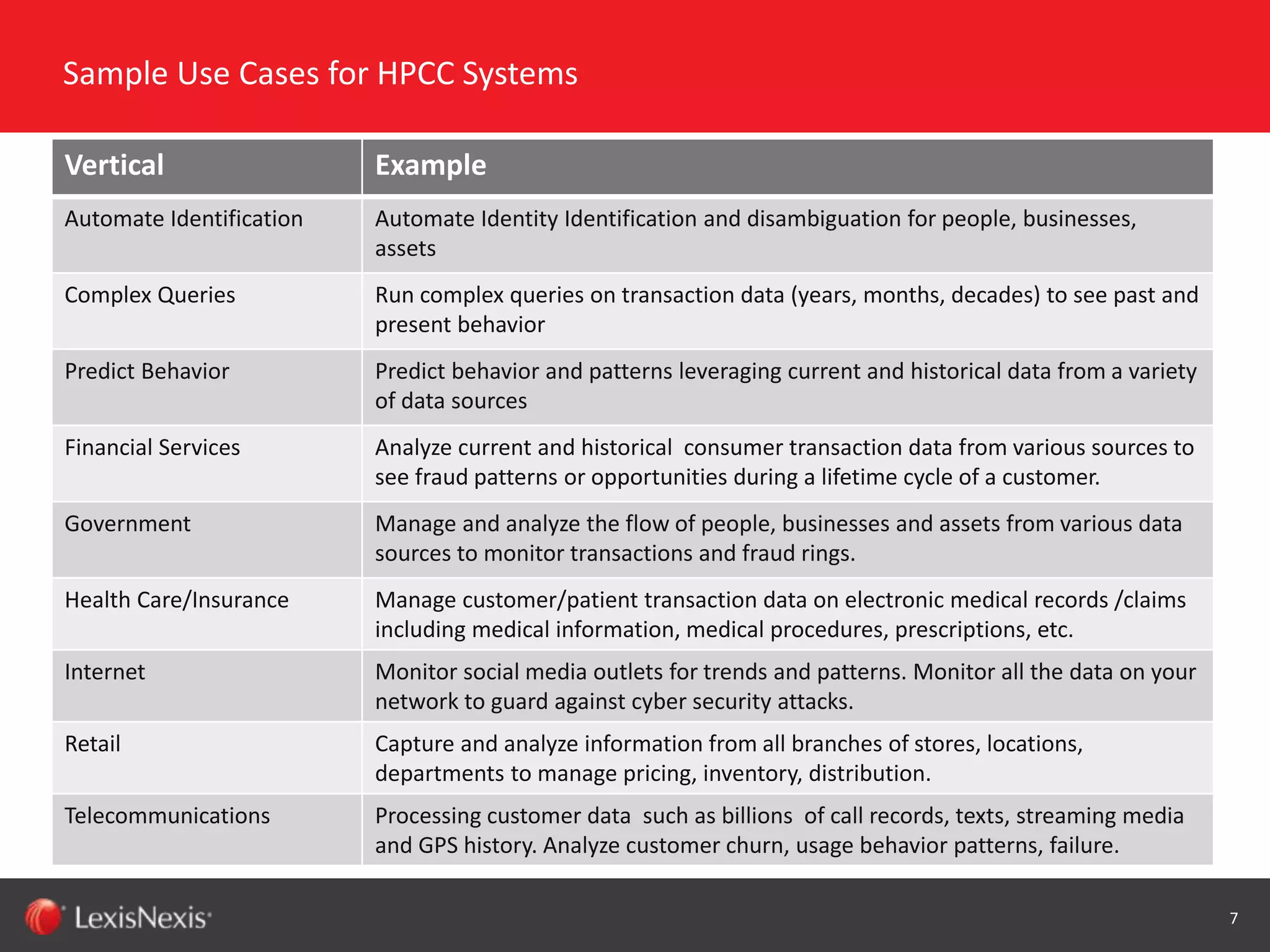 Sample Use Cases for HPCC Systems

| Vertical | Example |
|---|---|
| Automate Identification | Automate Identity Identification and disambiguation for people, businesses, assets |
| Complex Queries | Run complex queries on transaction data (years, months, decades) to see past and present behavior |
| Predict Behavior | Predict behavior and patterns leveraging current and historical data from a variety of data sources |
| Financial Services | Analyze current and historical  consumer transaction data from various sources to see fraud patterns or opportunities during a lifetime cycle of a customer. |
| Government | Manage and analyze the flow of people, businesses and assets from various data sources to monitor transactions and fraud rings. |
| Health Care/Insurance | Manage customer/patient transaction data on electronic medical records /claims including medical information, medical procedures, prescriptions, etc. |
| Internet | Monitor social media outlets for trends and patterns. Monitor all the data on your network to guard against cyber security attacks. |
| Retail | Capture and analyze information from all branches of stores, locations, departments to manage pricing, inventory, distribution. |
| Telecommunications | Processing customer data  such as billions  of call records, texts, streaming media and GPS history. Analyze customer churn, usage behavior patterns, failure. |

LexisNexis

7